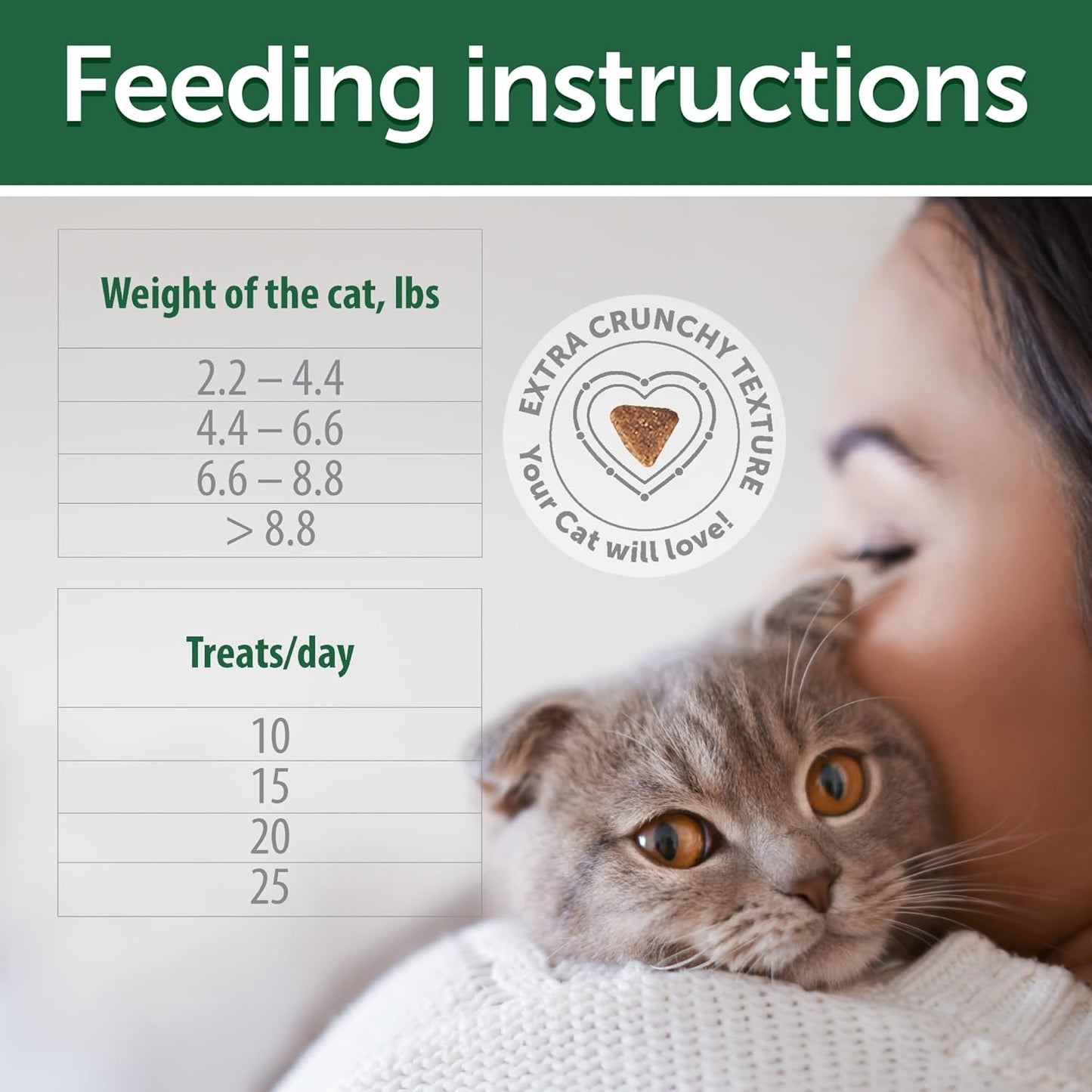 Feeding instructions

| Weight of the cat, lbs |
|---|
| 2.2 – 4.4 |
| 4.4 – 6.6 |
| 6.6 – 8.8 |
| > 8.8 |

| Treats/day |
|---|
| 10 |
| 15 |
| 20 |
| 25 |

EXTRA CRUNCHY TEXTURE
Your Cat will love!